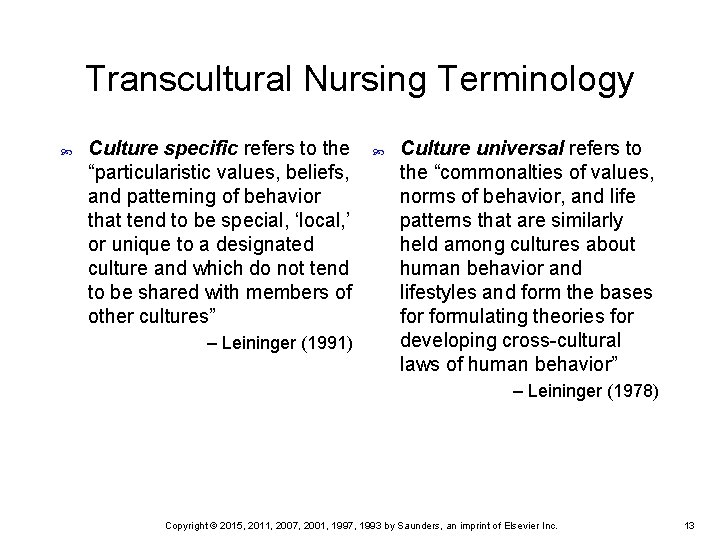 Transcultural Nursing Terminology

Culture specific refers to the “particularistic values, beliefs, and patterning of behavior that tend to be special, ‘local,’ or unique to a designated culture and which do not tend to be shared with members of other cultures”

– Leininger (1991)

Culture universal refers to the “commonalties of values, norms of behavior, and life patterns that are similarly held among cultures about human behavior and lifestyles and form the bases for formulating theories for developing cross-cultural laws of human behavior”

– Leininger (1978)

Copyright © 2015, 2011, 2007, 2001, 1997, 1993 by Saunders, an imprint of Elsevier Inc.

13